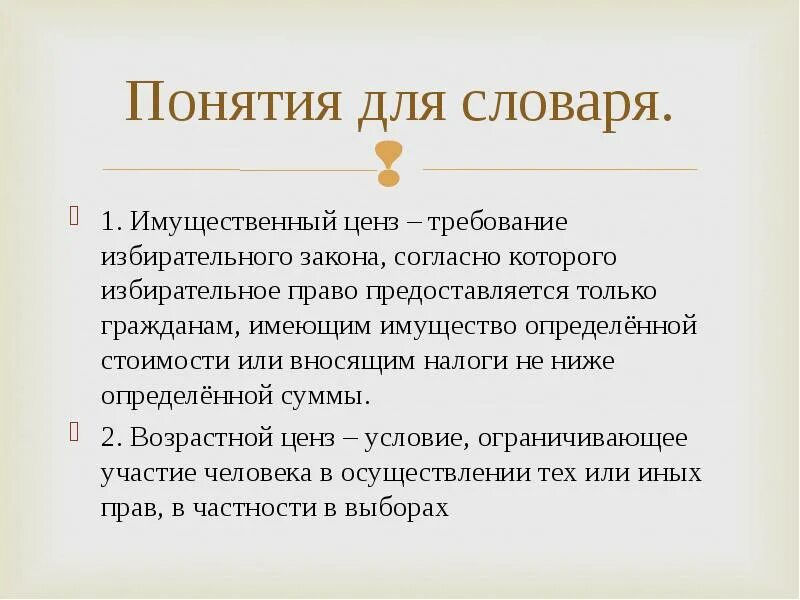 Понятия для словаря.

1. Имущественный ценз – требование избирательного закона, согласно которого избирательное право предоставляется только гражданам, имеющим имущество определённой стоимости или вносящим налоги не ниже определённой суммы.

2. Возрастной ценз – условие, ограничивающее участие человека в осуществлении тех или иных прав, в частности в выборах